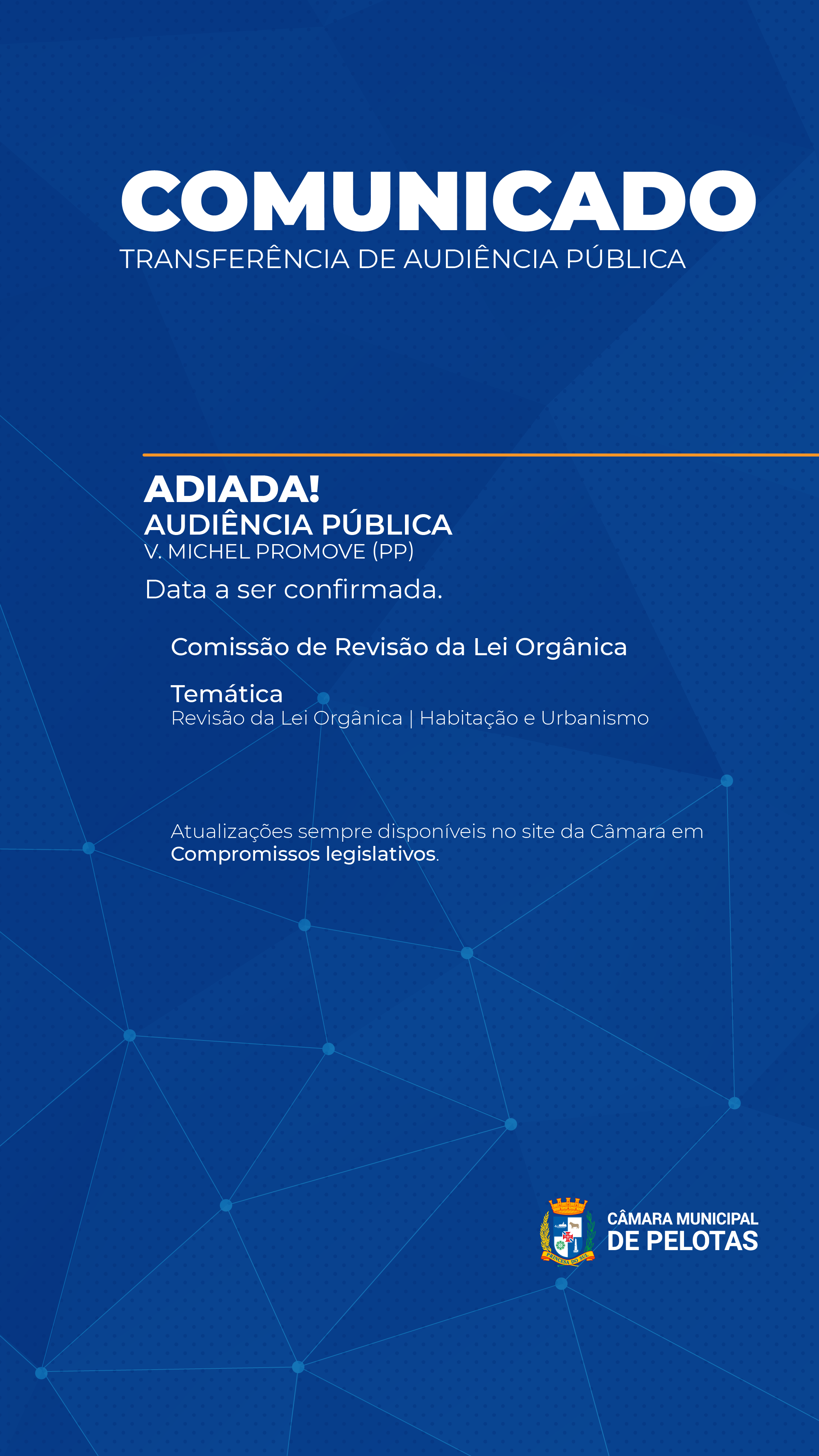 COMUNICADO
TRANSFERÊNCIA DE AUDIÊNCIA PÚBLICA

ADIADA!
AUDIÊNCIA PÚBLICA
V. MICHEL PROMOVE (PP)
Data a ser confirmada.

Comissão de Revisão da Lei Orgânica

Temática
Revisão da Lei Orgânica | Habitação e Urbanismo

Atualizações sempre disponíveis no site da Câmara em Compromissos legislativos.

PRINCESA DO SUL
CÂMARA MUNICIPAL
DE PELOTAS